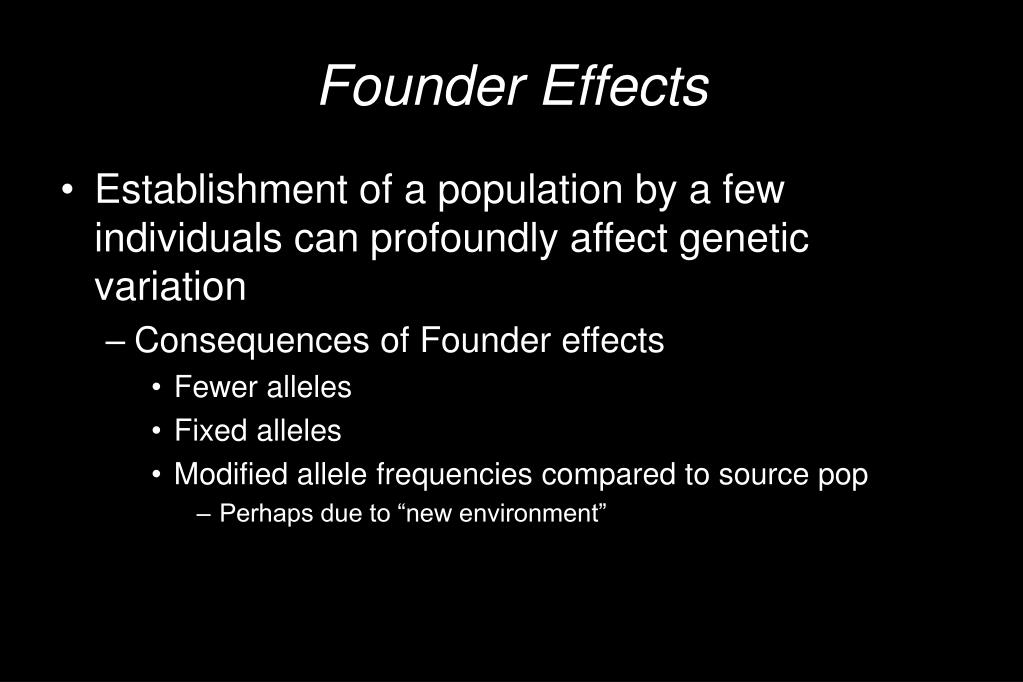 Founder Effects

• Establishment of a population by a few individuals can profoundly affect genetic variation

– Consequences of Founder effects

• Fewer alleles

• Fixed alleles

• Modified allele frequencies compared to source pop

– Perhaps due to “new environment”